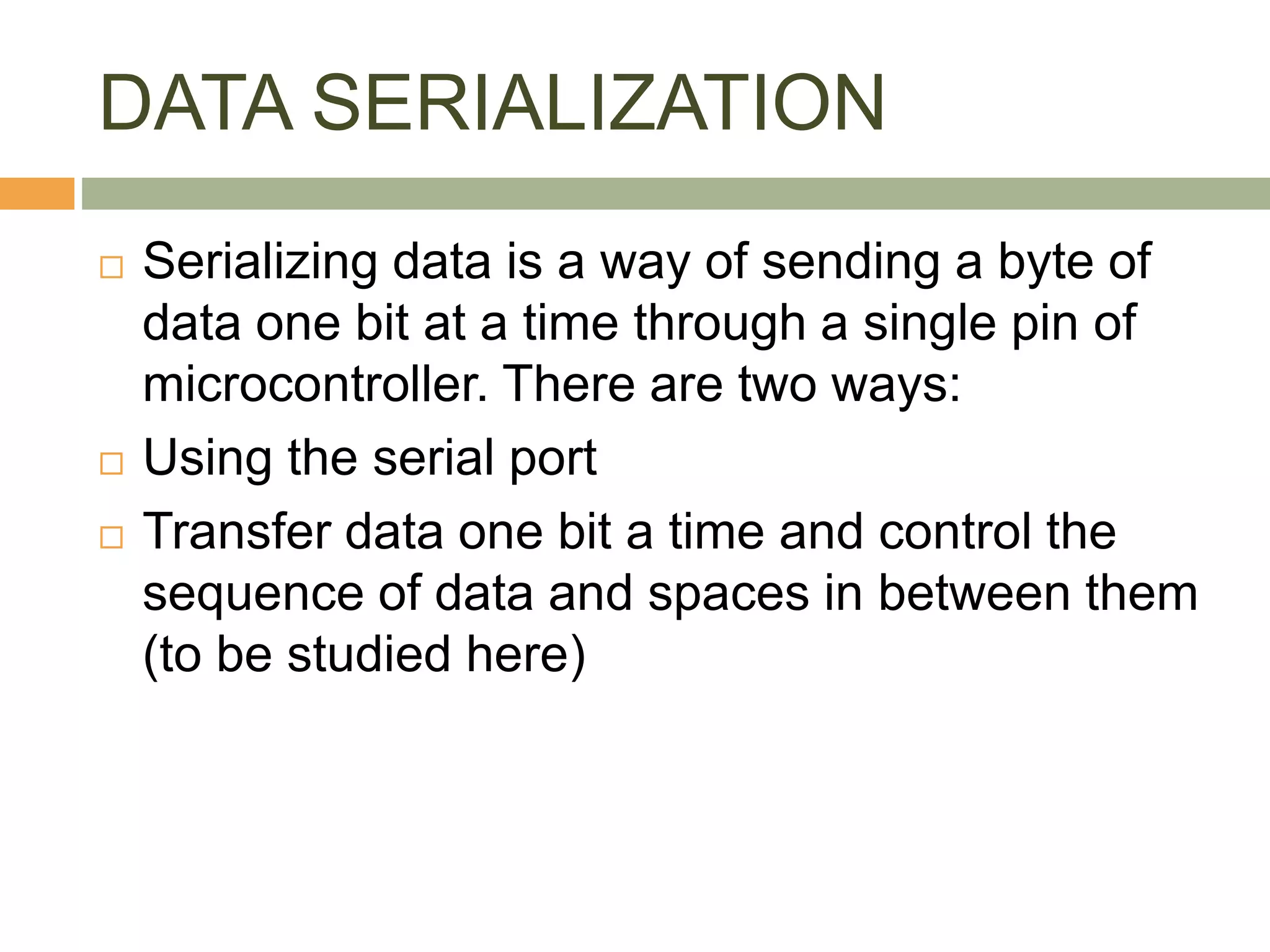 DATA SERIALIZATION

□ Serializing data is a way of sending a byte of data one bit at a time through a single pin of microcontroller. There are two ways:

□ Using the serial port

□ Transfer data one bit a time and control the sequence of data and spaces in between them (to be studied here)